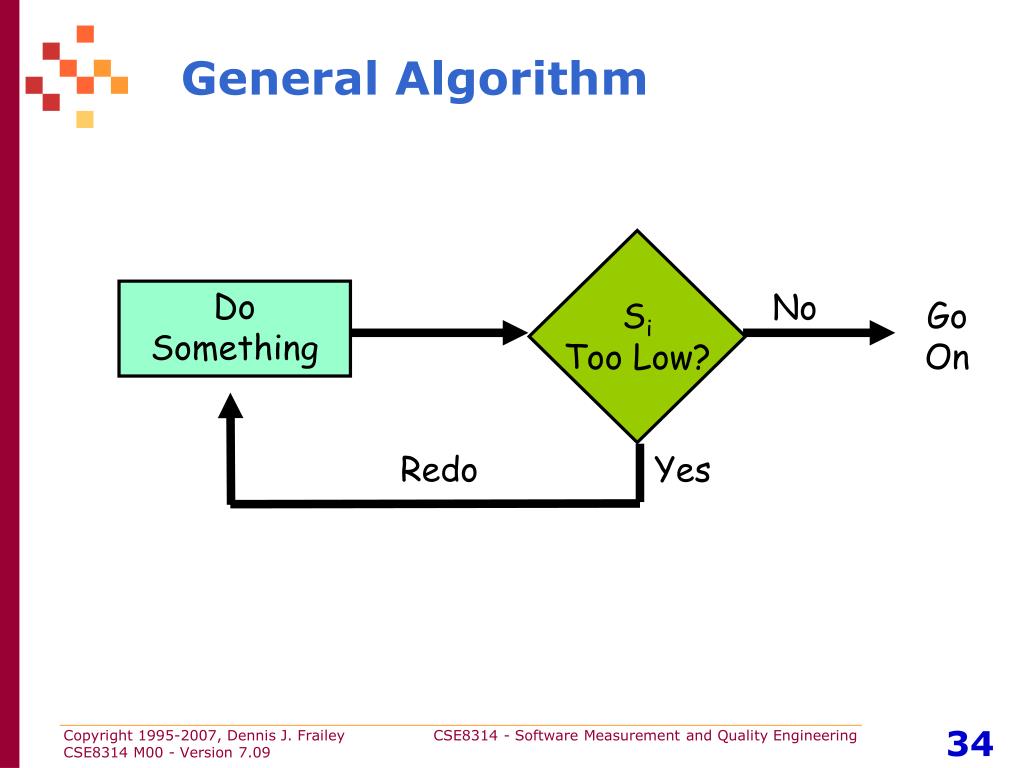 General Algorithm

Do Something

$S_i$ Too Low?

No

Go On

Redo

Yes

Copyright 1995-2007, Dennis J. Frailey
CSE8314 M00 - Version 7.09

CSE8314 - Software Measurement and Quality Engineering

34